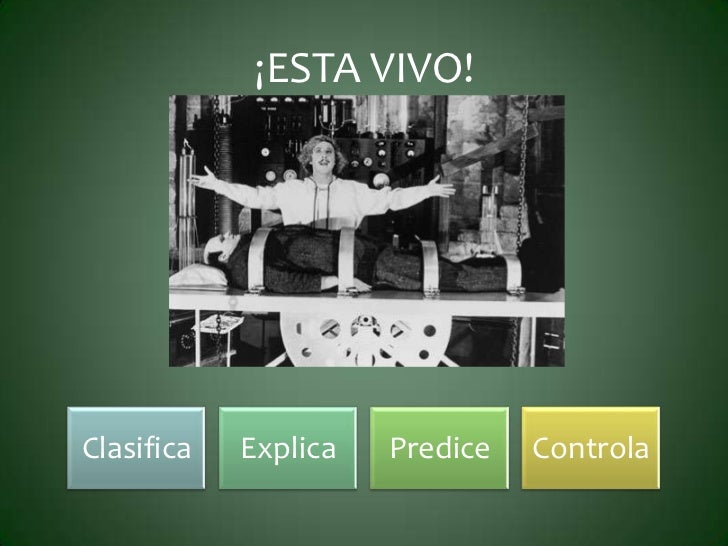 ¡ESTA VIVO!

Clasifica

Explica

Predice

Controla